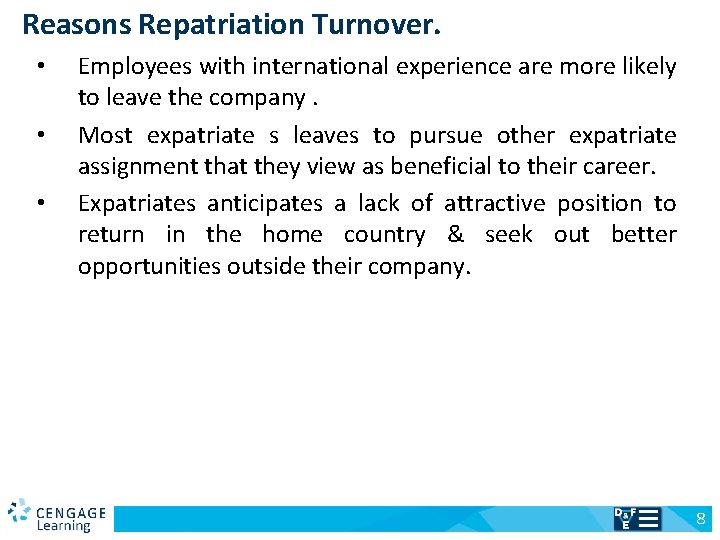 Reasons Repatriation Turnover.

• Employees with international experience are more likely to leave the company .

• Most expatriate s leaves to pursue other expatriate assignment that they view as beneficial to their career.

• Expatriates anticipates a lack of attractive position to return in the home country & seek out better opportunities outside their company.

CENGAGE Learning

D&F E

8